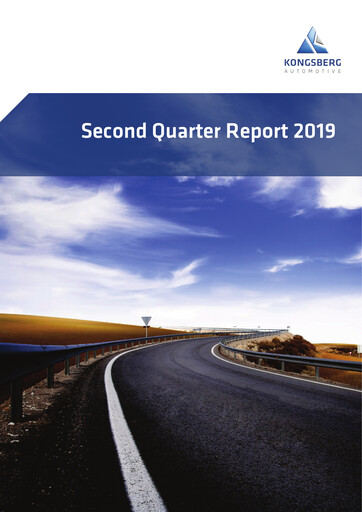 KONGSBERG
AUTOMOTIVE

Second Quarter Report 2019